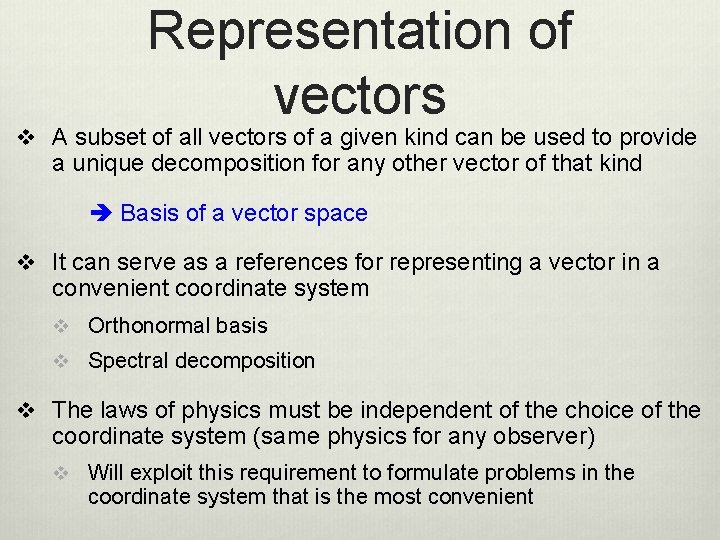 Representation of vectors

❖ A subset of all vectors of a given kind can be used to provide a unique decomposition for any other vector of that kind

➔ Basis of a vector space

❖ It can serve as a references for representing a vector in a convenient coordinate system

❖ Orthonormal basis

❖ Spectral decomposition

❖ The laws of physics must be independent of the choice of the coordinate system (same physics for any observer)

❖ Will exploit this requirement to formulate problems in the coordinate system that is the most convenient